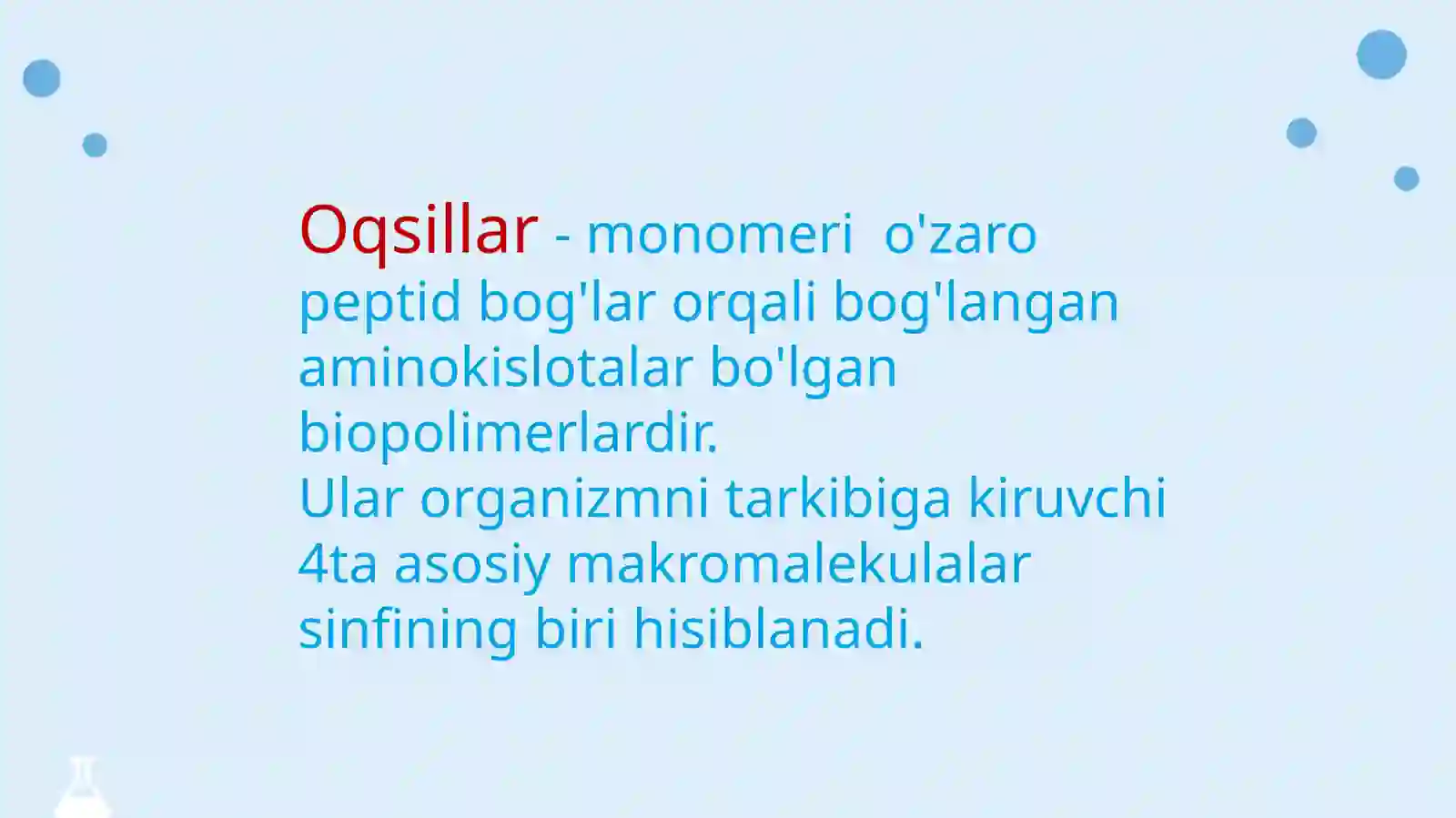 Oqsillar - monomeri o'zaro peptid bog'lar orqali bog'langan aminokislotalar bo'lgan biopolimerlardir.
Ular organizmni tarkibiga kiruvchi 4ta asosiy makromalekulalar sinfining biri hisiblanadi.